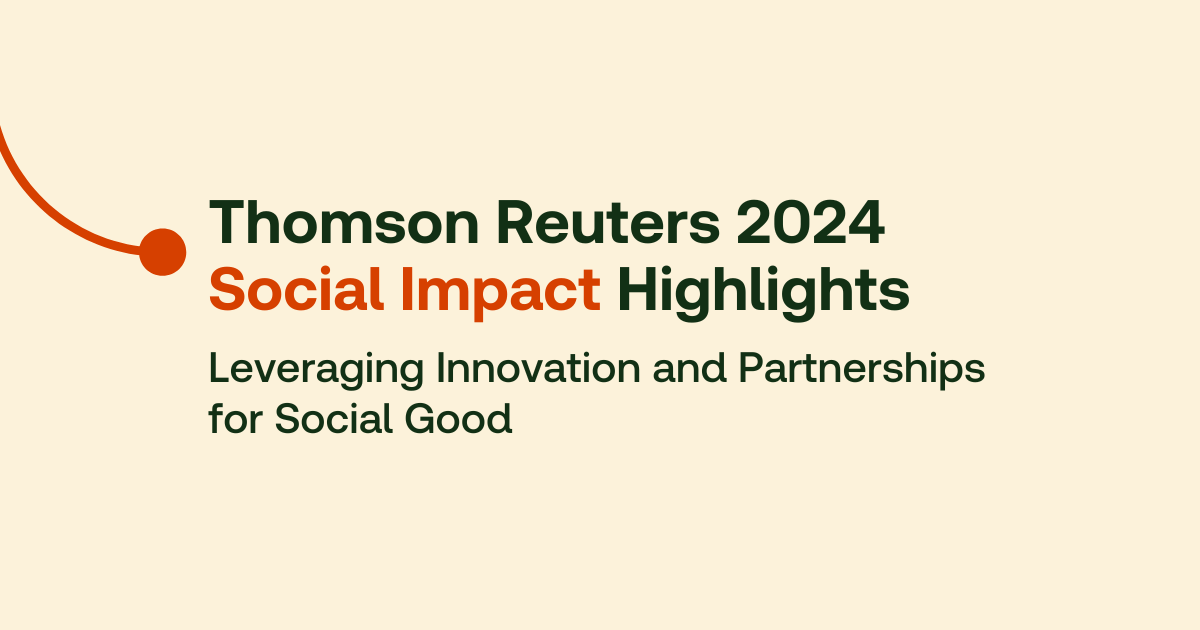 Thomson Reuters 2024
Social Impact Highlights

Leveraging Innovation and Partnerships for Social Good